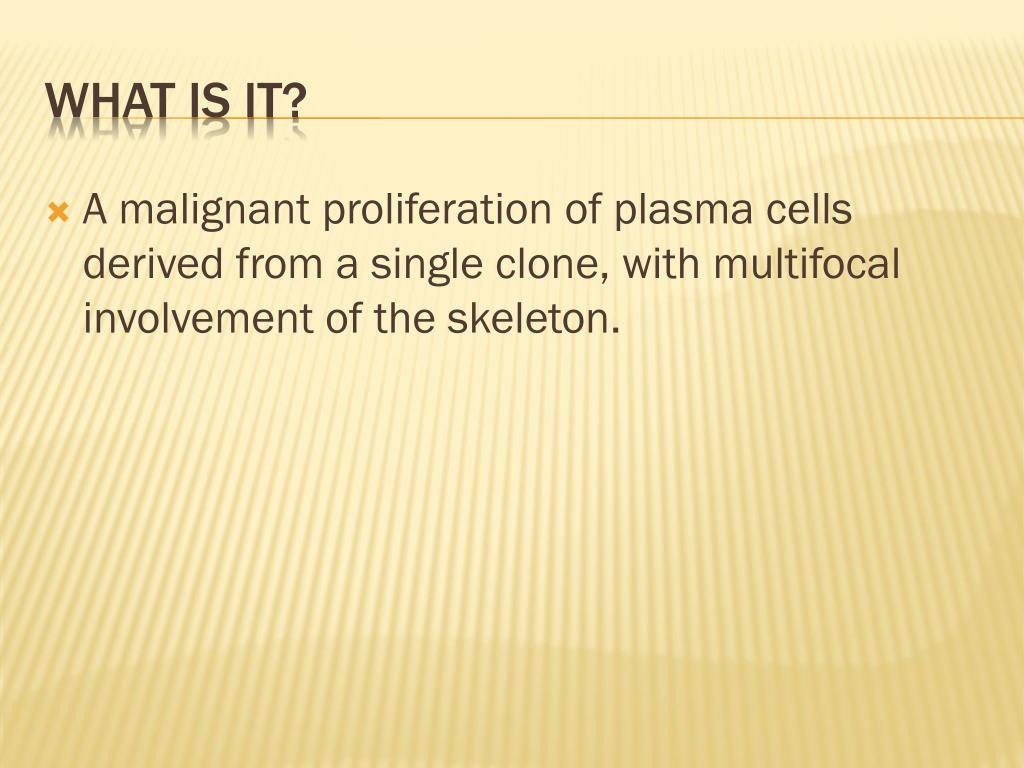 WHAT IS IT?

A malignant proliferation of plasma cells derived from a single clone, with multifocal involvement of the skeleton.